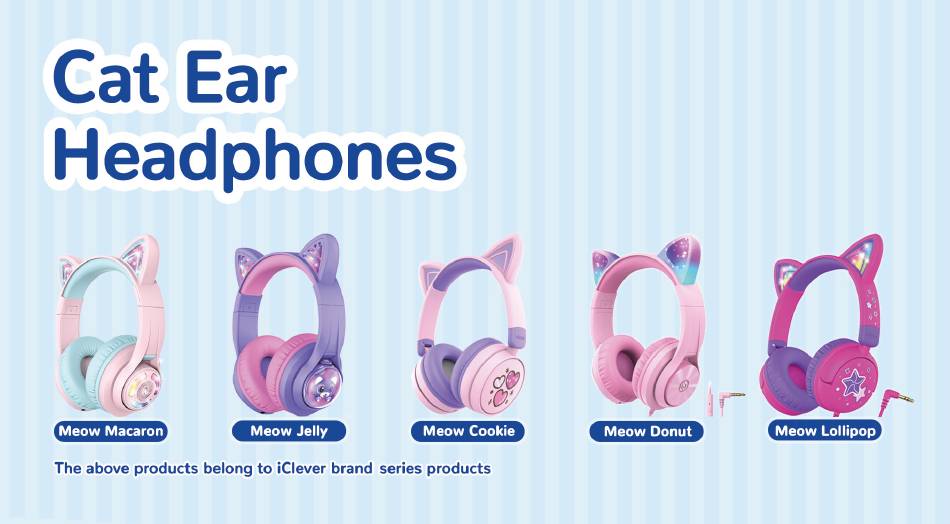 Cat Ear Headphones

Meow Macaron

Meow Jelly

Meow Cookie

Meow Donut

Meow Lollipop

The above products belong to iClever brand series products